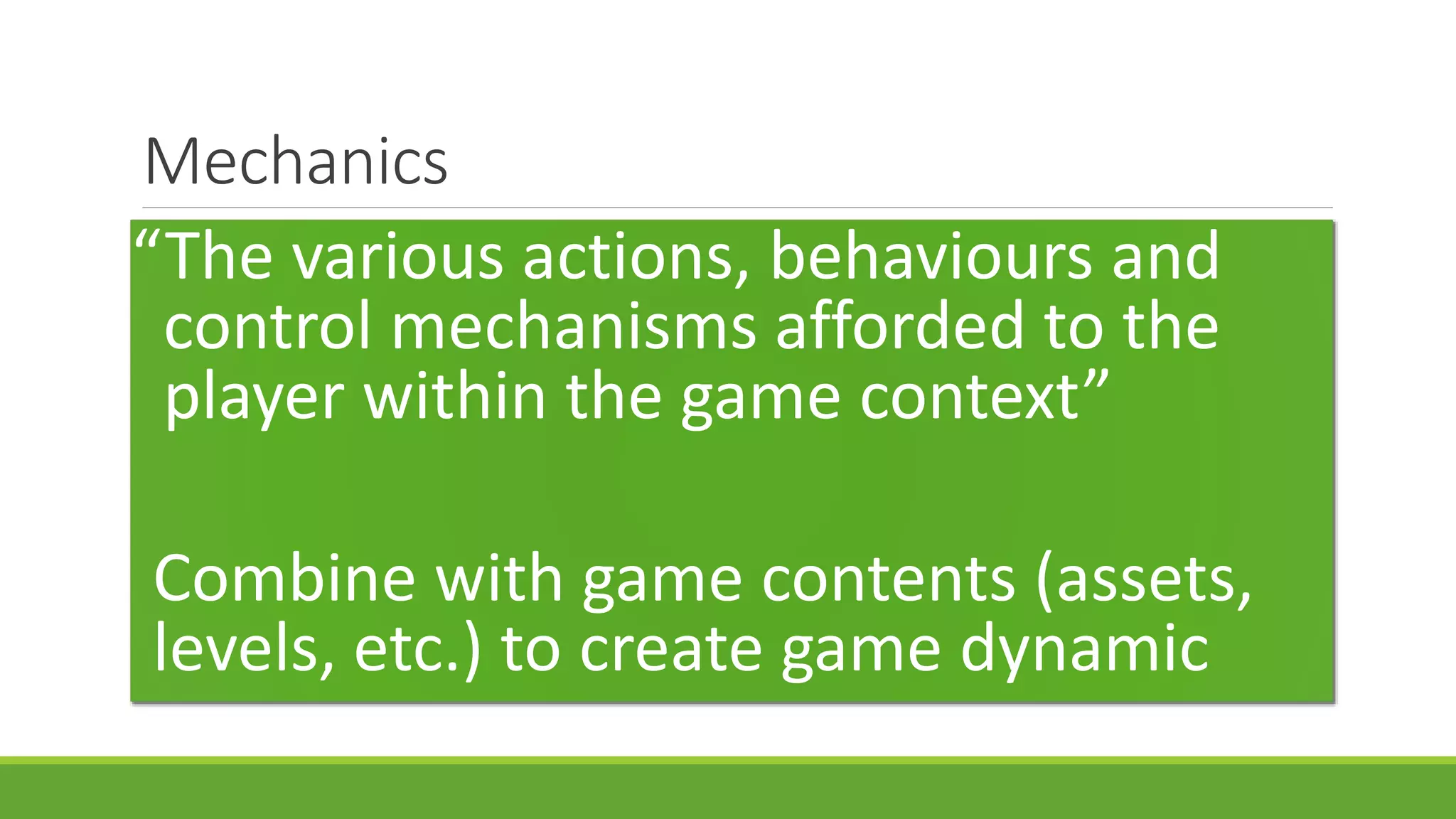 Mechanics

“The various actions, behaviours and control mechanisms afforded to the player within the game context”

Combine with game contents (assets, levels, etc.) to create game dynamic